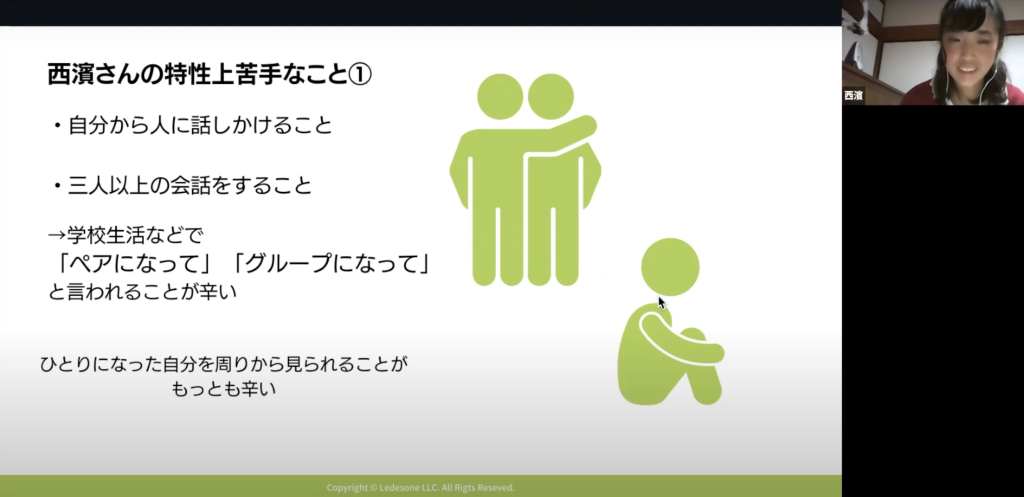 西濱さんの特性上苦手なこと①

・自分から人に話しかけること

・三人以上の会話をすること

→学校生活などで
「ペアになって」「グループになって」
と言われることが辛い

ひとりになった自分を周りから見られることが
もっとも辛い

Copyright © Ledesone LLC. All Rigts Reseved.

西濱